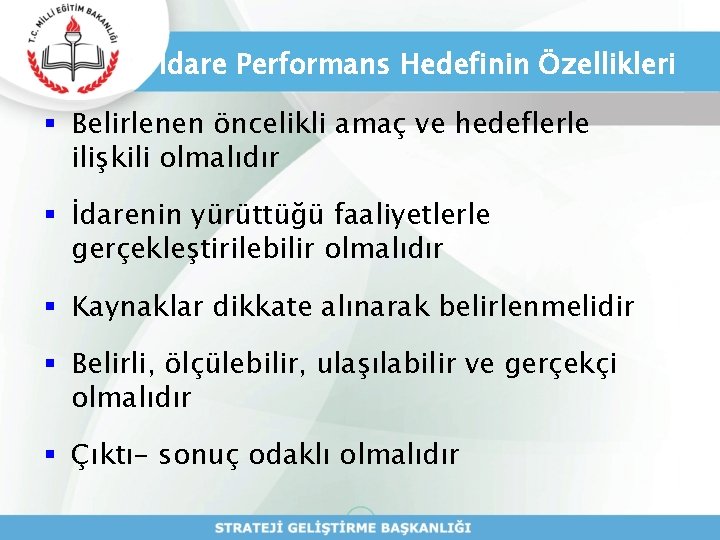 T.C. MİLLİ EĞİTİM BAKANLIĞI

İdare Performans Hedefinin Özellikleri

▪ Belirlenen öncelikli amaç ve hedeflerle ilişkili olmalıdır

▪ İdarenin yürüttüğü faaliyetlerle gerçekleştirilebilir olmalıdır

▪ Kaynaklar dikkate alınarak belirlenmelidir

▪ Belirli, ölçülebilir, ulaşılabilir ve gerçekçi olmalıdır

▪ Çıktı- sonuç odaklı olmalıdır

STRATEJİ GELİŞTİRME BAŞKANLIĞI